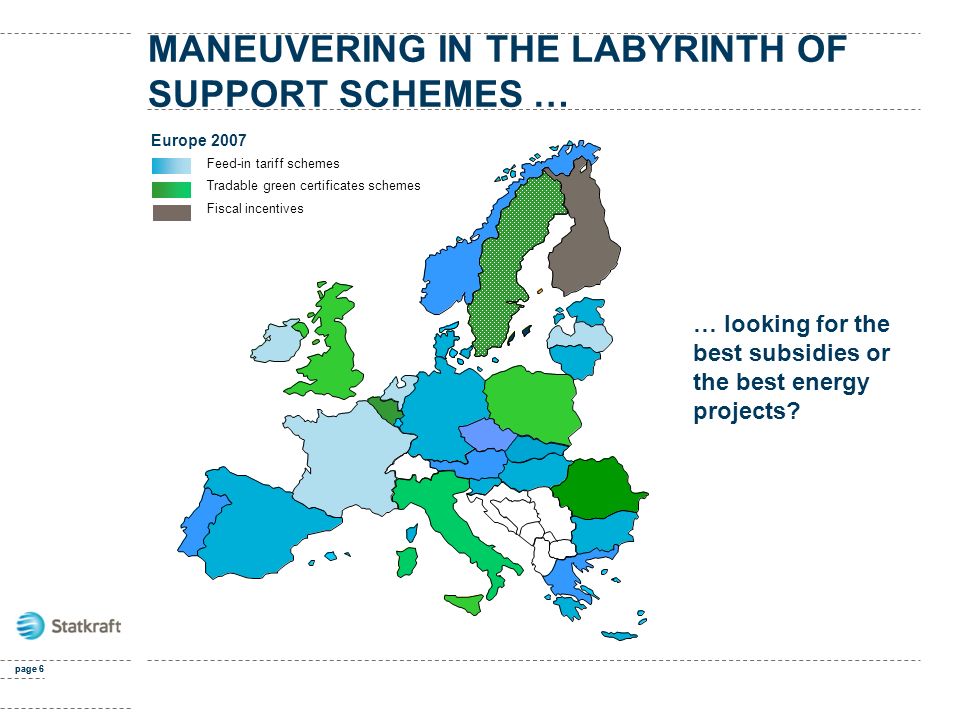 MANEUVERING IN THE LABYRINTH OF SUPPORT SCHEMES …

Europe 2007

Feed-in tariff schemes

Tradable green certificates schemes

Fiscal incentives

… looking for the best subsidies or the best energy projects?

Statkraft

page 6